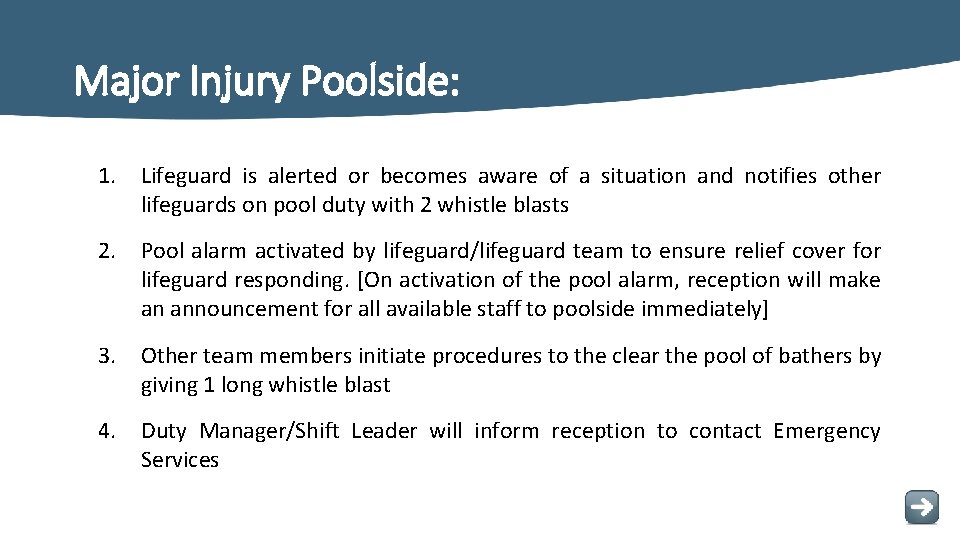 Major Injury Poolside:

1. Lifeguard is alerted or becomes aware of a situation and notifies other lifeguards on pool duty with 2 whistle blasts

2. Pool alarm activated by lifeguard/lifeguard team to ensure relief cover for lifeguard responding. [On activation of the pool alarm, reception will make an announcement for all available staff to poolside immediately]

3. Other team members initiate procedures to the clear the pool of bathers by giving 1 long whistle blast

4. Duty Manager/Shift Leader will inform reception to contact Emergency Services